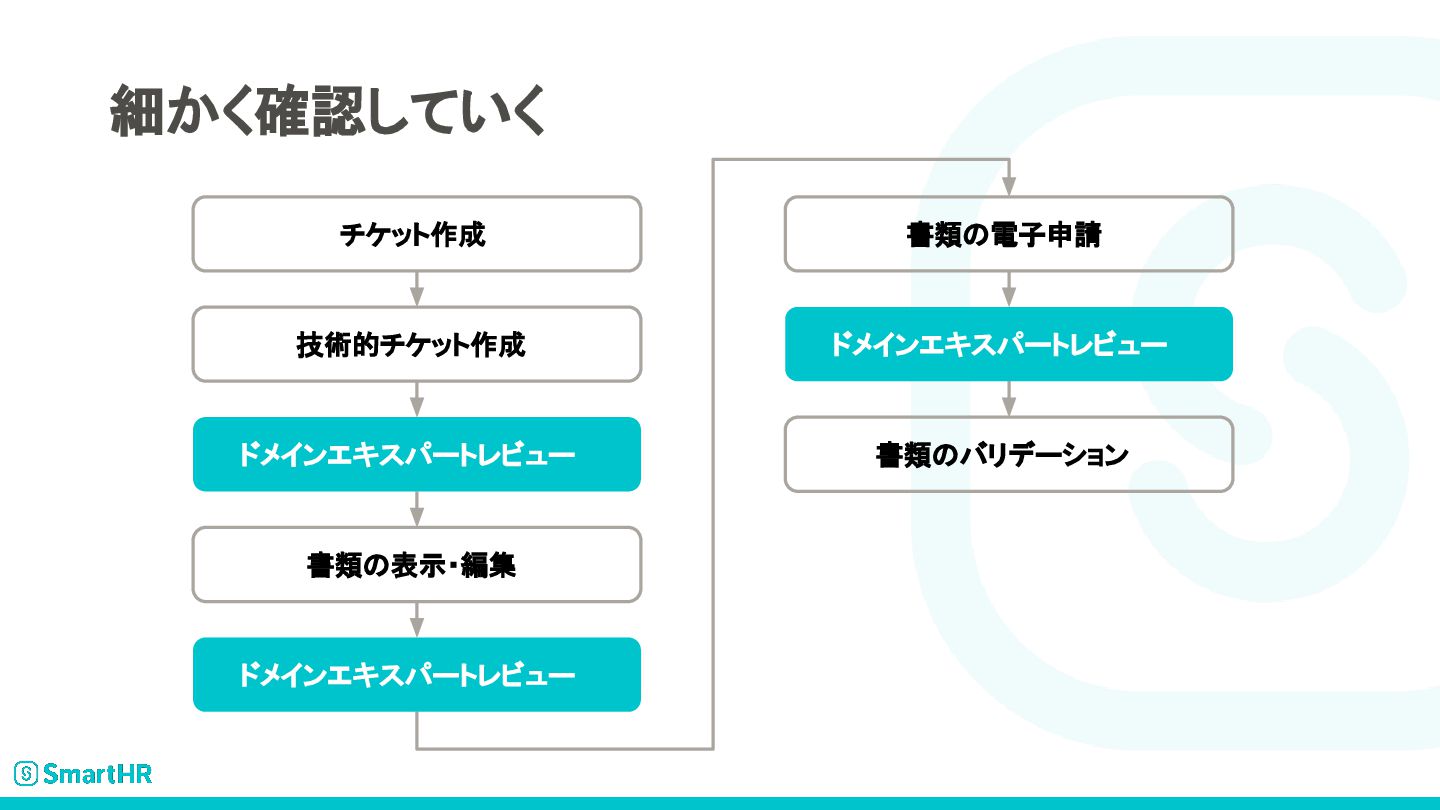 細かく確認していく

チケット作成

技術的チケット作成

ドメインエキスパートレビュー

書類の表示・編集

ドメインエキスパートレビュー

書類の電子申請

ドメインエキスパートレビュー

書類のバリデーション

SmartHR